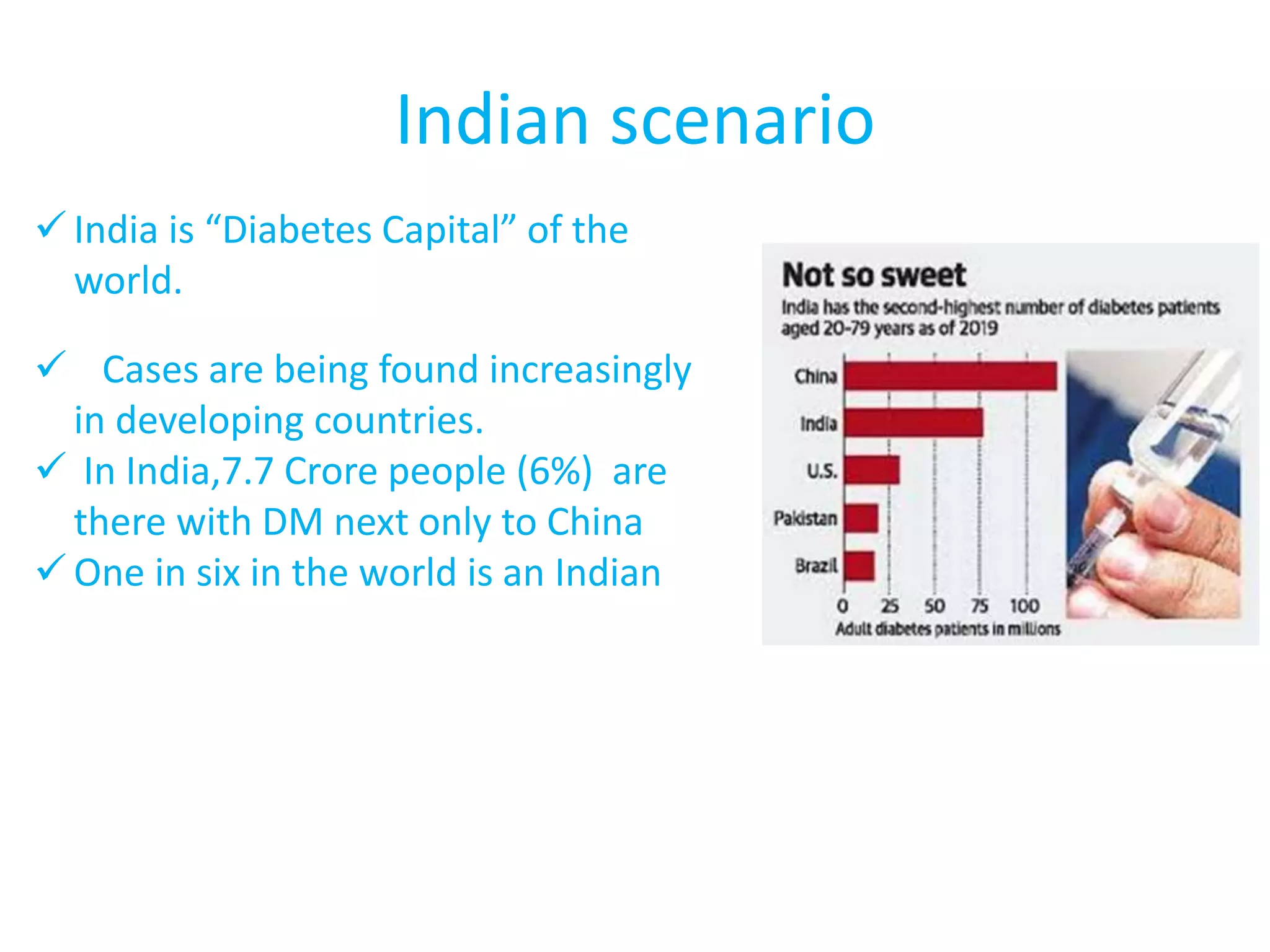 Indian scenario

✓ India is “Diabetes Capital” of the world.

✓ Cases are being found increasingly in developing countries.

✓ In India,7.7 Crore people (6%) are there with DM next only to China

✓ One in six in the world is an Indian

Not so sweet

India has the second-highest number of diabetes patients aged 20-79 years as of 2019

China
India
U.S.
Pakistan
Brazil

0 25 50 75 100
Adult diabetes patients in millions